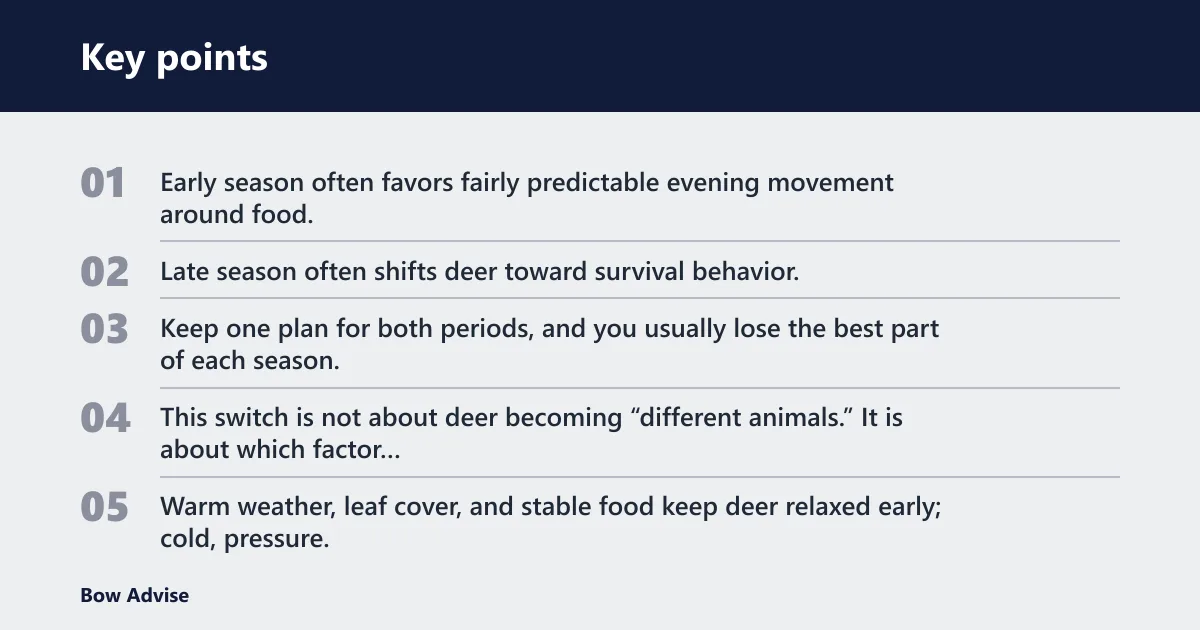 Key points

01 Early season often favors fairly predictable evening movement around food.

02 Late season often shifts deer toward survival behavior.

03 Keep one plan for both periods, and you usually lose the best part of each season.

04 This switch is not about deer becoming "different animals." It is about which factor...

05 Warm weather, leaf cover, and stable food keep deer relaxed early; cold, pressure.

Bow Advise